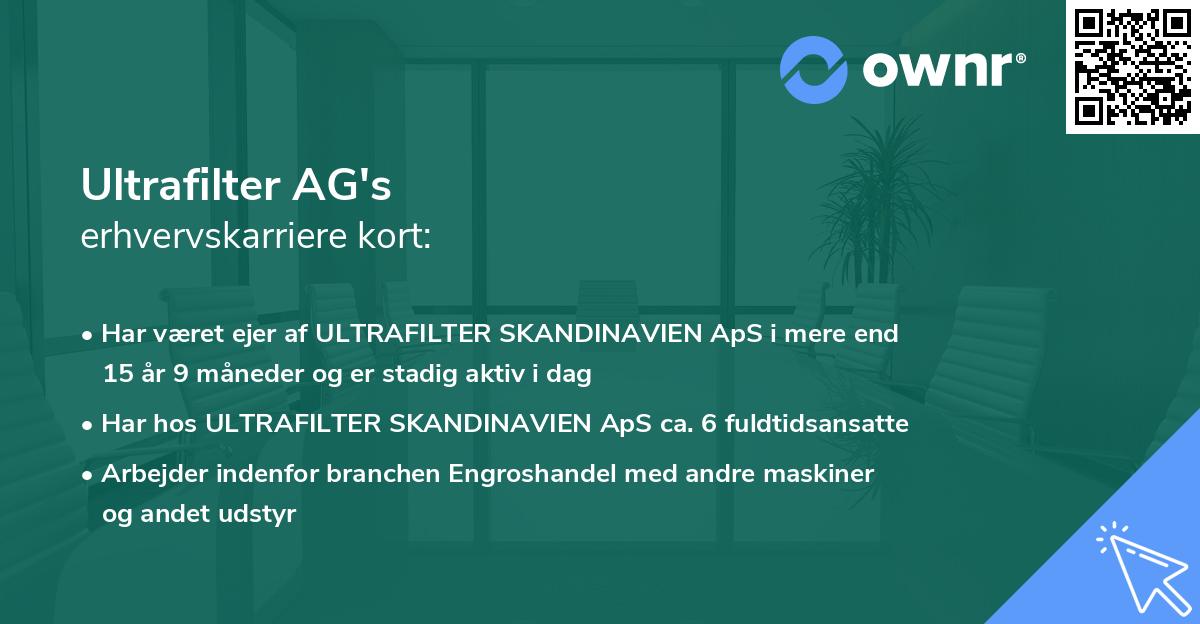 ownr®

Ultrafilter AG's
erhvervskarriere kort:

• Har været ejer af ULTRAFILTER SKANDINAVIEN ApS i mere end 15 år 9 måneder og er stadig aktiv i dag

• Har hos ULTRAFILTER SKANDINAVIEN ApS ca. 6 fuldtidsansatte

• Arbejder indenfor branchen Engroshandel med andre maskiner og andet udstyr